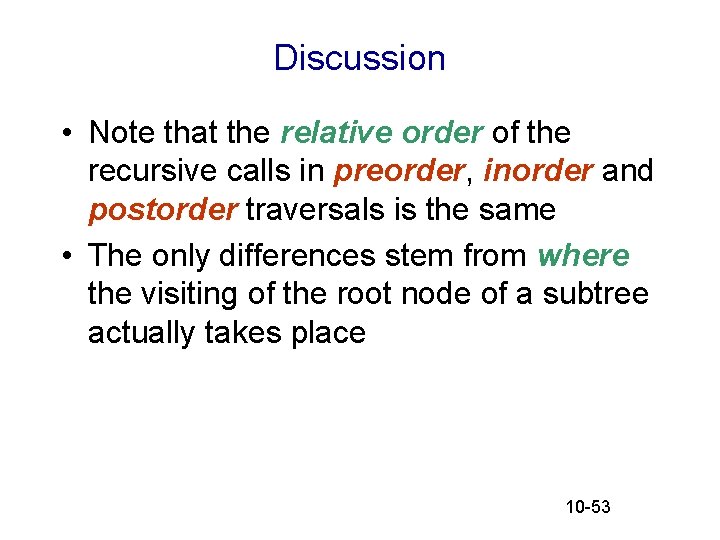 Discussion

• Note that the relative order of the recursive calls in preorder, inorder and postorder traversals is the same

• The only differences stem from where the visiting of the root node of a subtree actually takes place

10-53